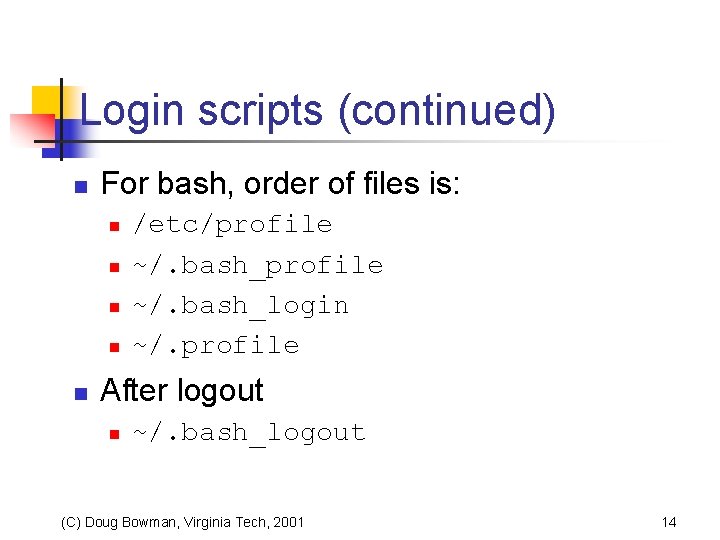 Login scripts (continued)

For bash, order of files is:

/etc/profile

~/.bash_profile

~/.bash_login

~/.profile

After logout

~/.bash_logout

(C) Doug Bowman, Virginia Tech, 2001

14